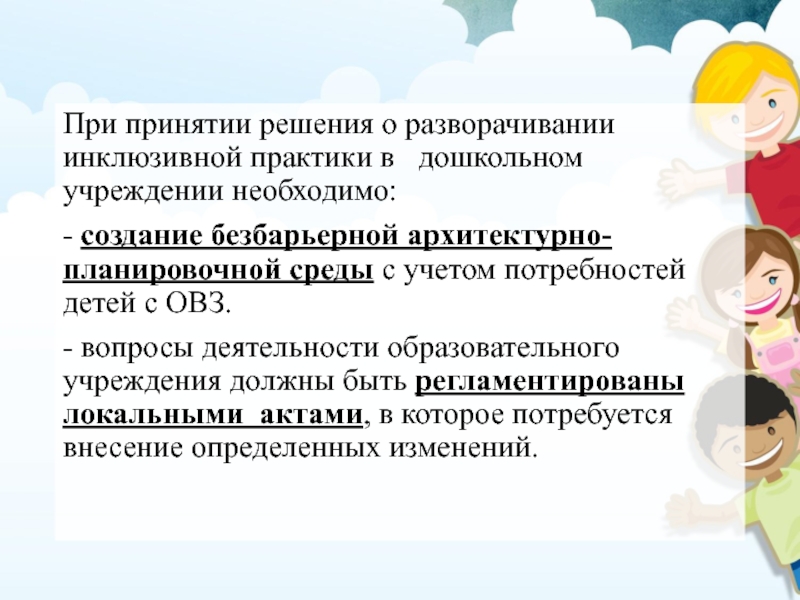 При принятии решения о разворачивании инклюзивной практики в дошкольном учреждении необходимо:

- создание безбарьерной архитектурно-планировочной среды с учетом потребностей детей с ОВЗ.

- вопросы деятельности образовательного учреждения должны быть регламентированы локальными актами, в которое потребуется внесение определенных изменений.